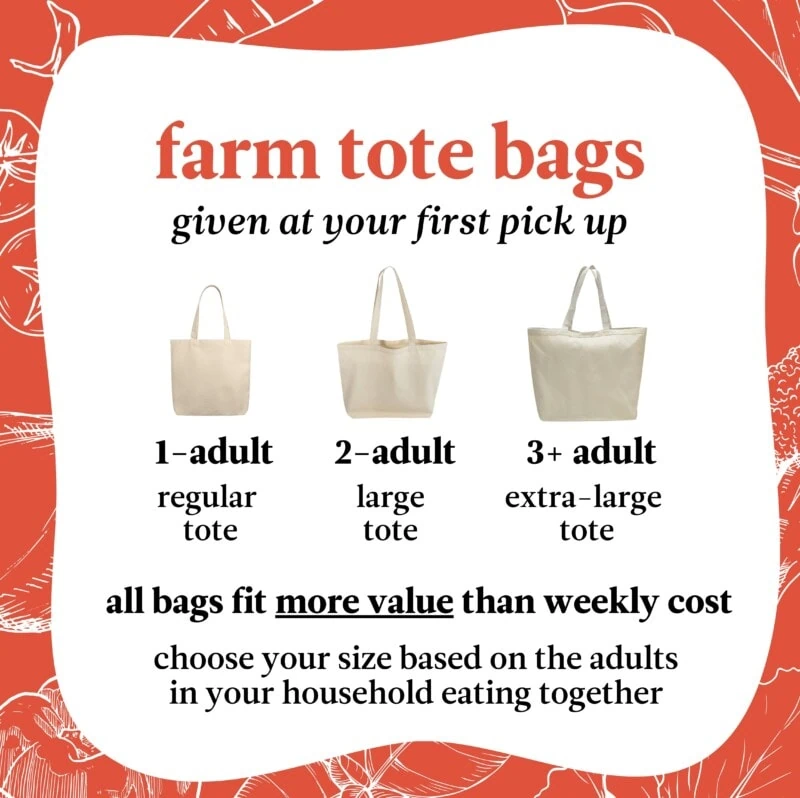 farm tote bags
given at your first pick up

1-adult
regular tote

2-adult
large tote

3+ adult
extra-large tote

all bags fit more value than weekly cost

choose your size based on the adults in your household eating together